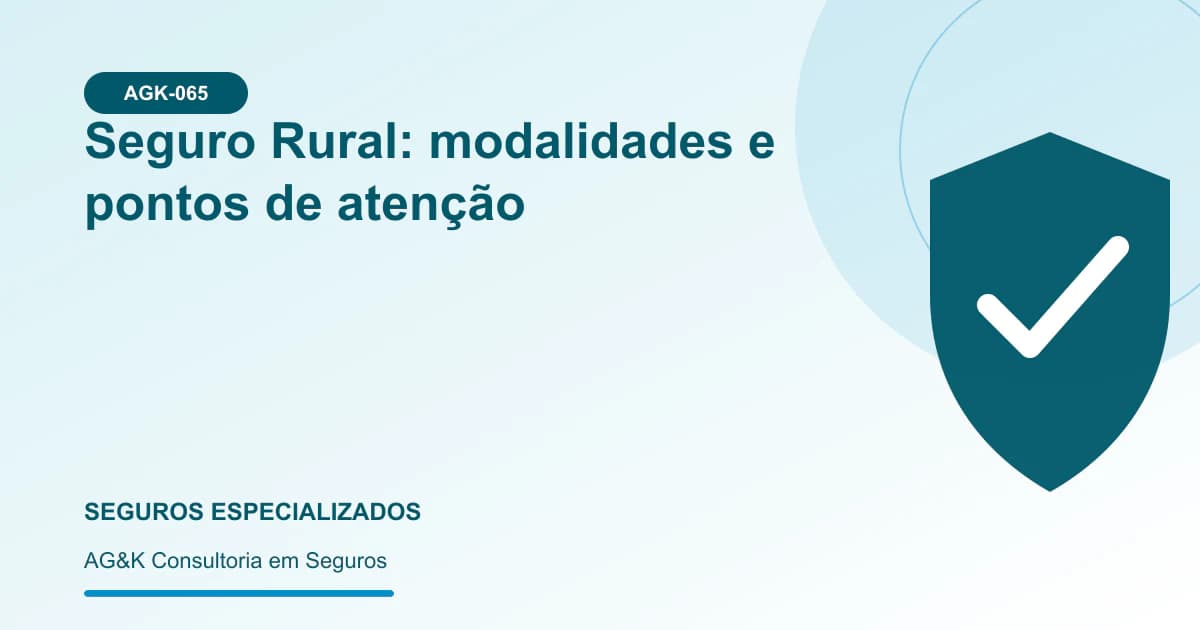 AGK-065

Seguro Rural: modalidades e pontos de atenção

SEGUROS ESPECIALIZADOS

AG&K Consultoria em Seguros